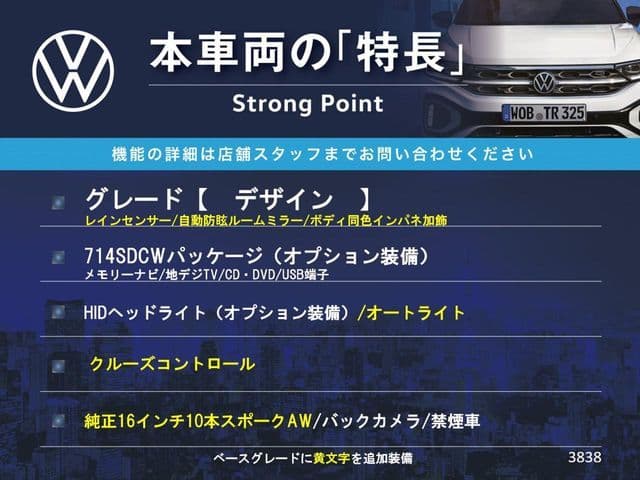 本車両の「特長」
Strong Point

WOB TR 325

機能の詳細は店舗スタッフまでお問い合わせください

グレード【　デザイン　】
レインセンサー/自動防眩ルームミラー/ボディ同色インパネ加飾

714SDCWパッケージ（オプション装備）
メモリーナビ/地デジTV/CD・DVD/USB端子

HIDヘッドライト（オプション装備）/オートライト

クルーズコントロール

純正16インチ10本スポークAW/バックカメラ/禁煙車

ベースグレードに黄文字を追加装備

3838